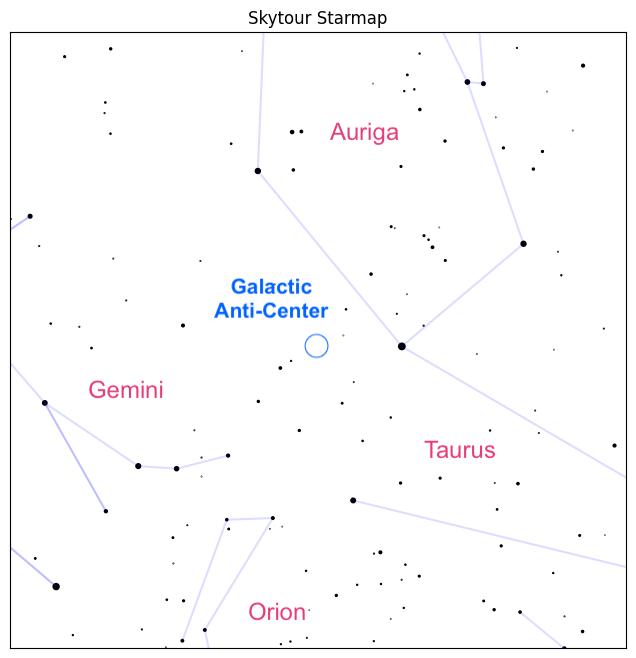 Skytour Starmap

Auriga

Galactic Anti-Center

Gemini

Taurus

Orion